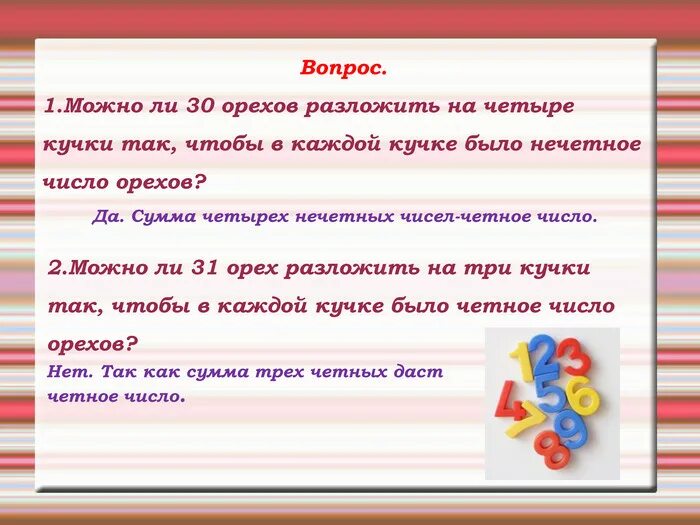 Вопрос.

1.Можно ли 30 орехов разложить на четыре кучки так, чтобы в каждой кучке было нечетное число орехов?

Да. Сумма четырех нечетных чисел-четное число.

2.Можно ли 31 орех разложить на три кучки так, чтобы в каждой кучке было четное число орехов?

Нет. Так как сумма трех четных даст четное число.

1 2 3 4 5 6 7 8 9